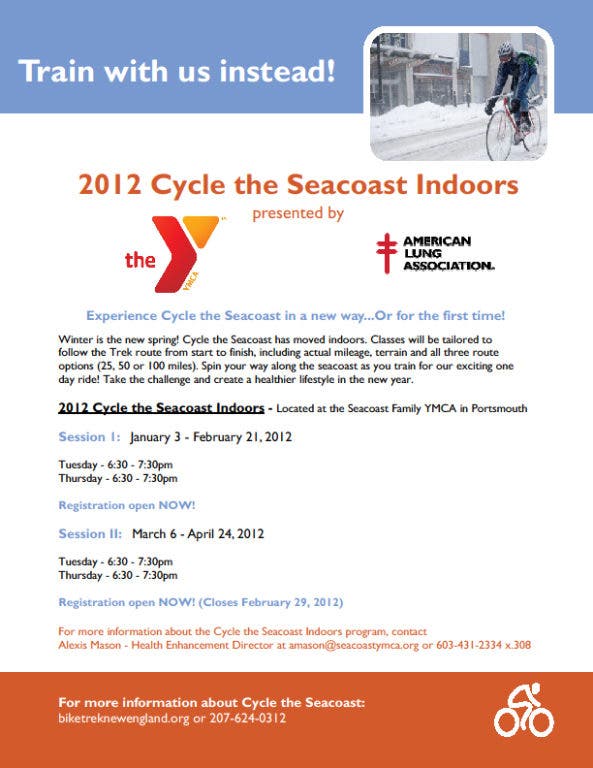 Train with us instead!

2012 Cycle the Seacoast Indoors

presented by

the YMCA

AMERICAN LUNG ASSOCIATION.

Experience Cycle the Seacoast in a new way...Or for the first time!

Winter is the new spring! Cycle the Seacoast has moved indoors. Classes will be tailored to follow the Trek route from start to finish, including actual mileage, terrain and all three route options (25, 50 or 100 miles). Spin your way along the seacoast as you train for our exciting one day ride! Take the challenge and create a healthier lifestyle in the new year.

2012 Cycle the Seacoast Indoors - Located at the Seacoast Family YMCA in Portsmouth

Session I: January 3 - February 21, 2012

Tuesday - 6:30 - 7:30pm
Thursday - 6:30 - 7:30pm

Registration open NOW!

Session II: March 6 - April 24, 2012

Tuesday - 6:30 - 7:30pm
Thursday - 6:30 - 7:30pm

Registration open NOW! (Closes February 29, 2012)

For more information about the Cycle the Seacoast Indoors program, contact Alexis Mason - Health Enhancement Director at amason@seacoastymca.org or 603-431-2334 x.308

For more information about Cycle the Seacoast:
biketreknewengland.org or 207-624-0312